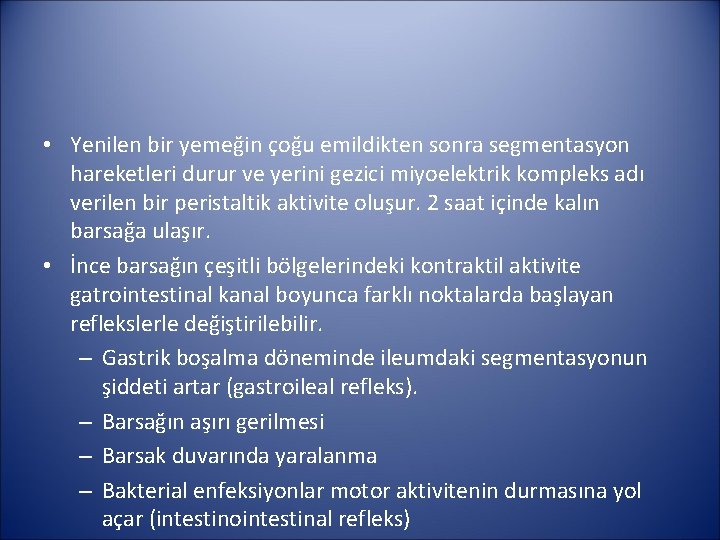 • Yenilen bir yemeğin çoğu emildikten sonra segmentasyon hareketleri durur ve yerini gezici miyoelektrik kompleks adı verilen bir peristaltik aktivite oluşur. 2 saat içinde kalın barsağa ulaşır.

• İnce barsağın çeşitli bölgelerindeki kontraktil aktivite gatrointestinal kanal boyunca farklı noktalarda başlayan reflekslerle değiştirilebilir.

– Gastrik boşalma döneminde ileumdaki segmentasyonun şiddeti artar (gastroileal refleks).

– Barsağın aşırı gerilmesi

– Barsak duvarında yaralanma

– Bakterial enfeksiyonlar motor aktivitenin durmasına yol açar (intestinointestinal refleks)